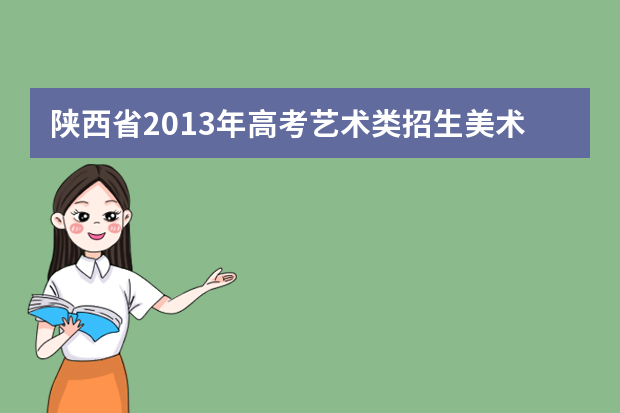 陕西省2013年高考艺术类招生美术